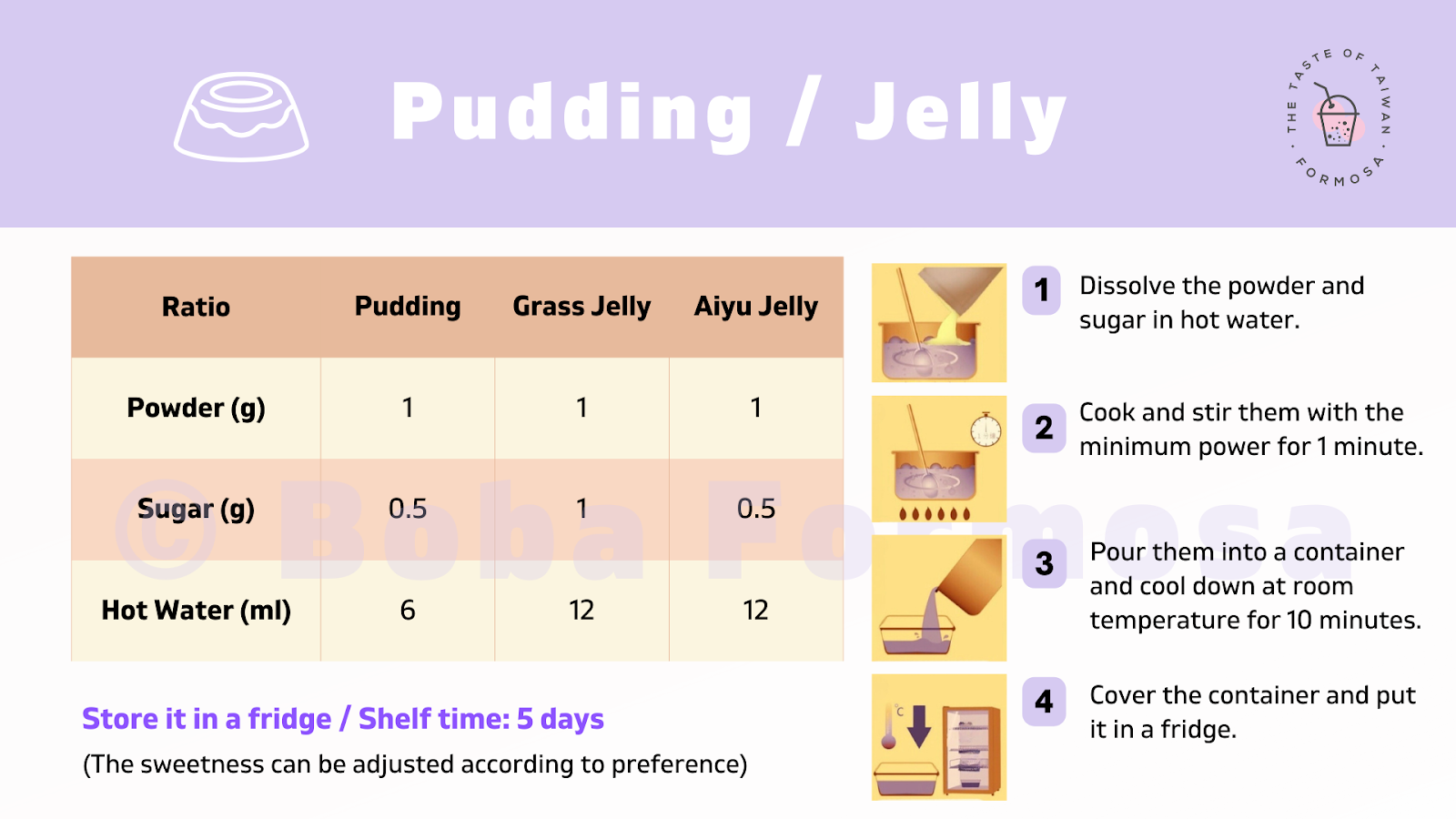 Pudding / Jelly

THE TASTE OF TAIWAN · FORMOSA ·

| Ratio | Pudding | Grass Jelly | Aiyu Jelly |
|---|---|---|---|
| Powder (g) | 1 | 1 | 1 |
| Sugar (g) | 0.5 | 1 | 0.5 |
| Hot Water (ml) | 6 | 12 | 12 |

© Boba Formosa

Store it in a fridge / Shelf time: 5 days

(The sweetness can be adjusted according to preference)

1 Dissolve the powder and sugar in hot water.

2 Cook and stir them with the minimum power for 1 minute.

3 Pour them into a container and cool down at room temperature for 10 minutes.

4 Cover the container and put it in a fridge.